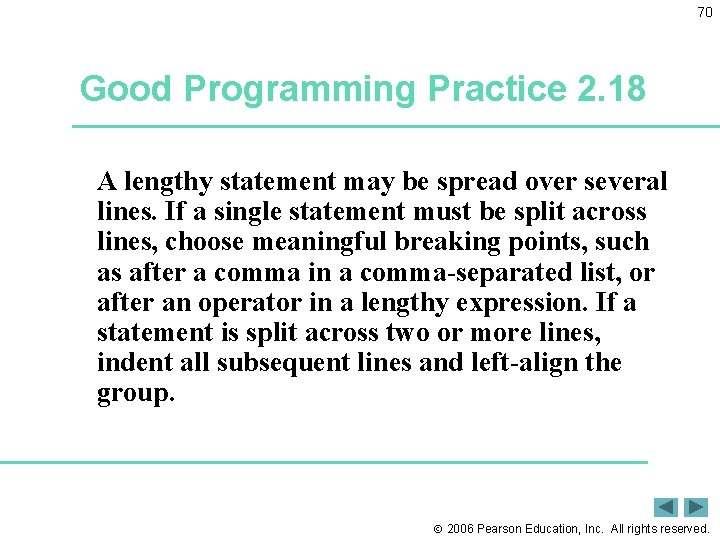 70

Good Programming Practice 2.18

A lengthy statement may be spread over several lines. If a single statement must be split across lines, choose meaningful breaking points, such as after a comma in a comma-separated list, or after an operator in a lengthy expression. If a statement is split across two or more lines, indent all subsequent lines and left-align the group.

© 2006 Pearson Education, Inc. All rights reserved.